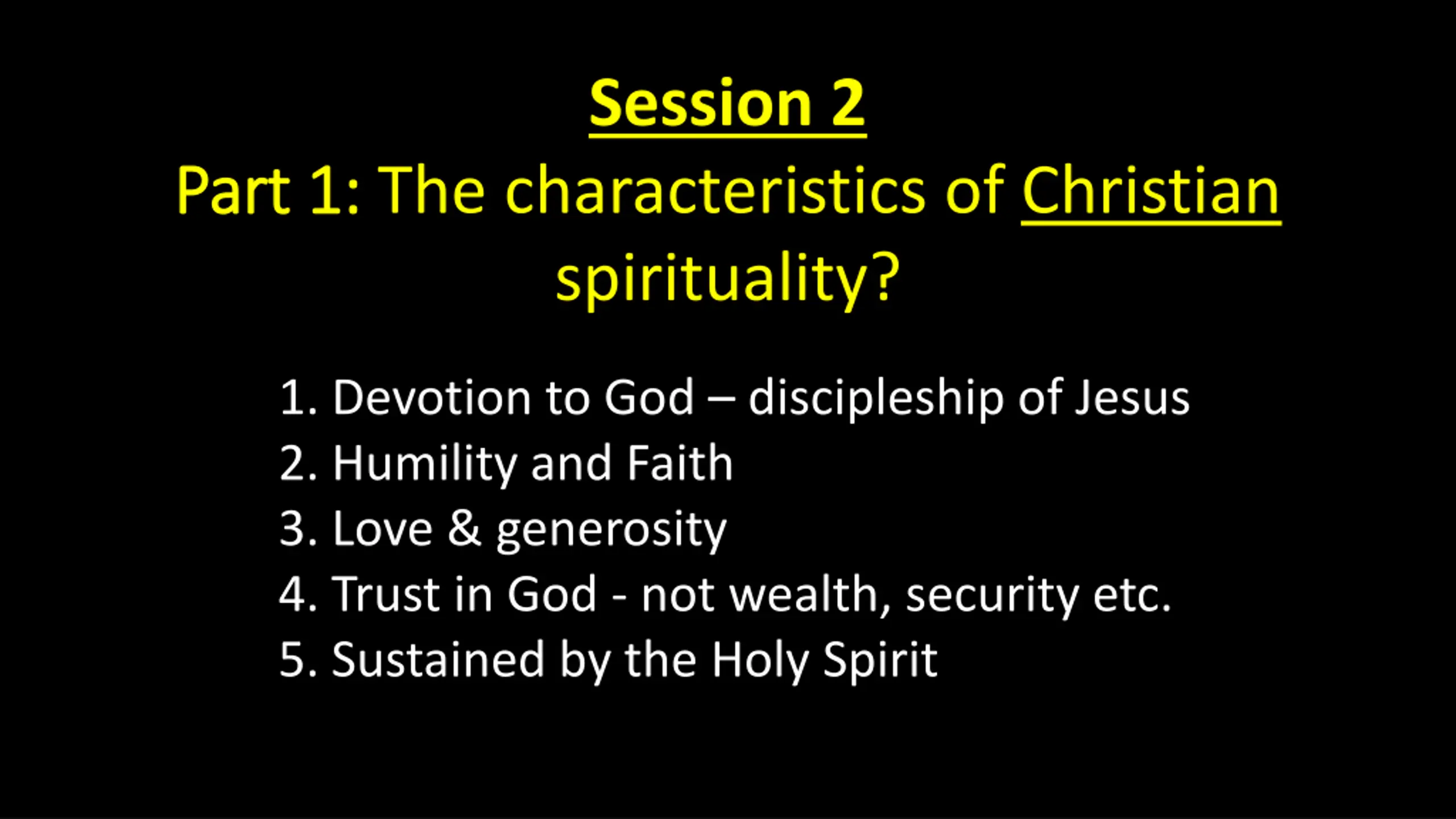 Session 2

Part 1: The characteristics of Christian spirituality?

1. Devotion to God – discipleship of Jesus
2. Humility and Faith
3. Love & generosity
4. Trust in God - not wealth, security etc.
5. Sustained by the Holy Spirit